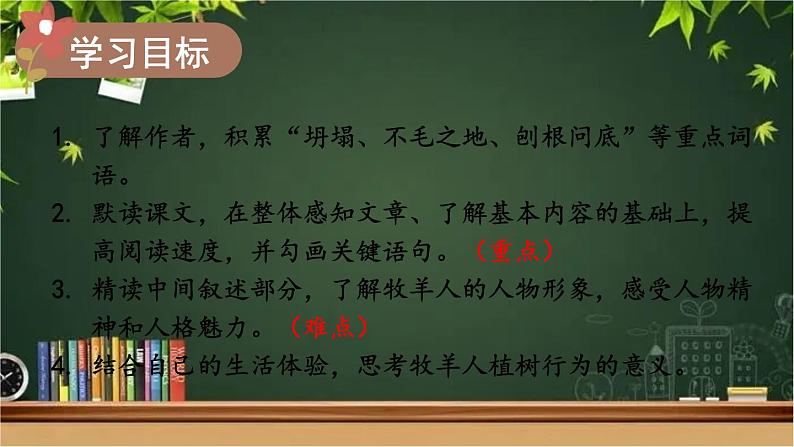 学习目标

1. 了解作者，积累“坍塌、不毛之地、刨根问底”等重点词语。

2. 默读课文，在整体感知文章、了解基本内容的基础上，提高阅读速度，并勾画关键语句。（重点）

3. 精读中间叙述部分，了解牧羊人的人物形象，感受人物精神和人格魅力。（难点）

4. 结合自己的生活体验，思考牧羊人植树行为的意义。